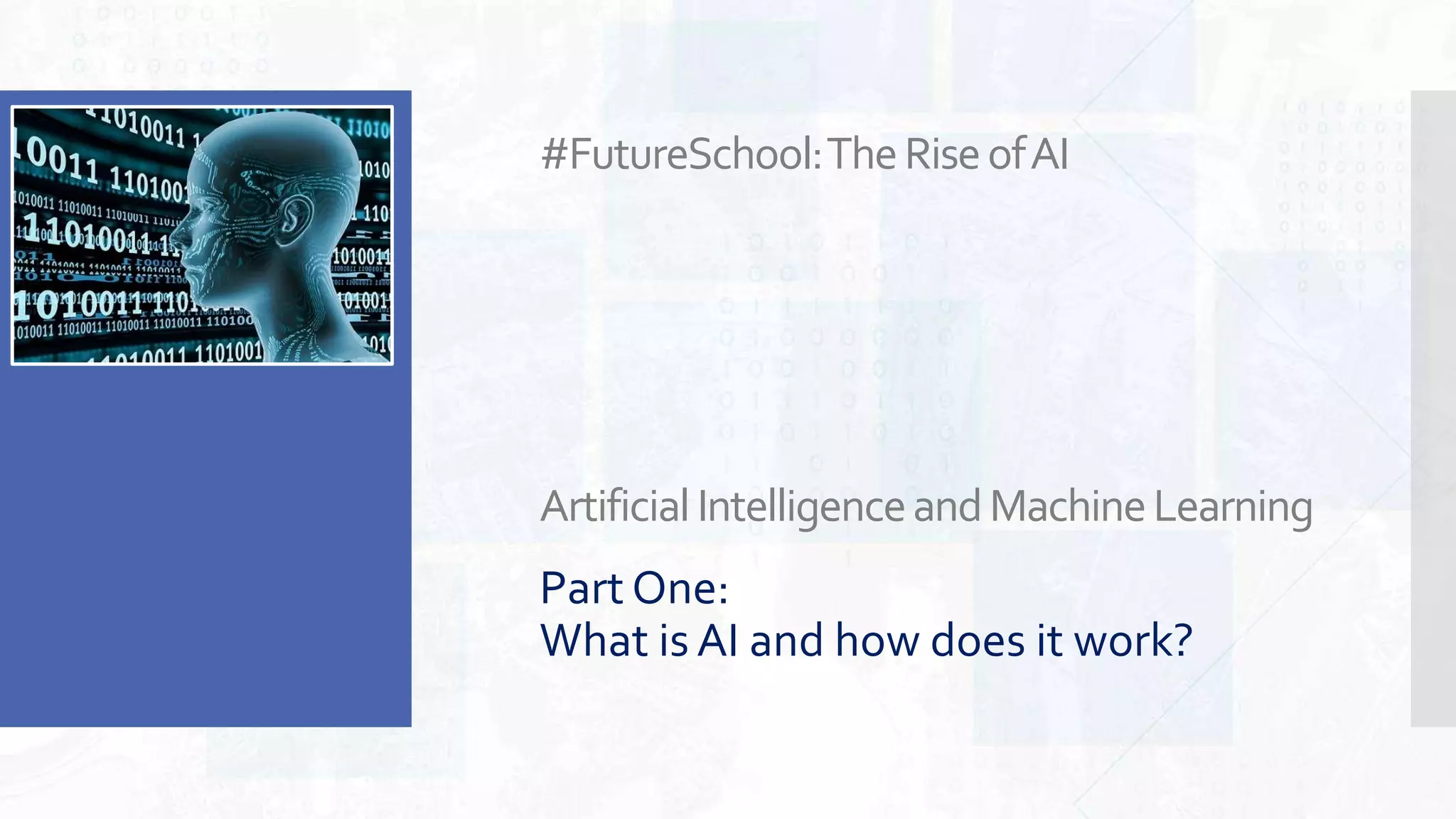 #FutureSchool: The Rise of AI

Artificial Intelligence and Machine Learning

Part One:
What is AI and how does it work?